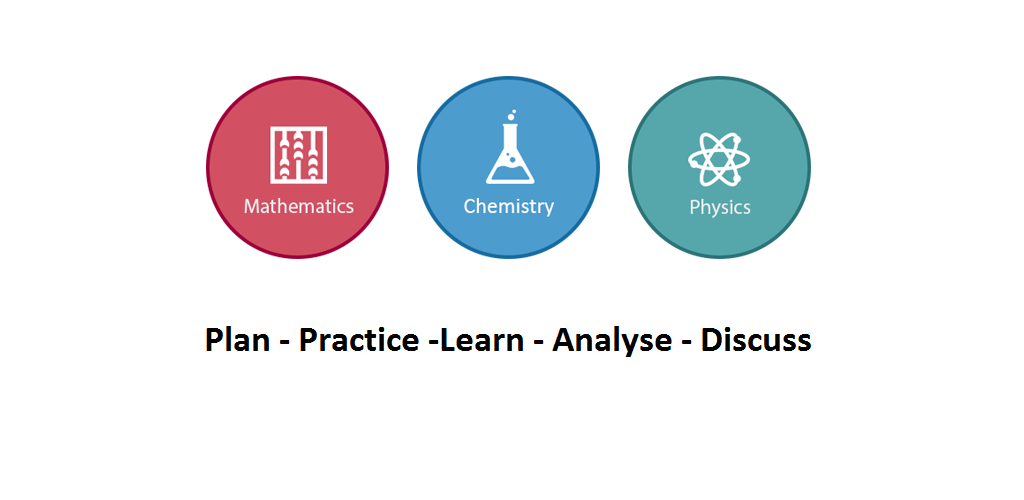 Mathematics

Chemistry

Physics

Plan - Practice -Learn - Analyse - Discuss